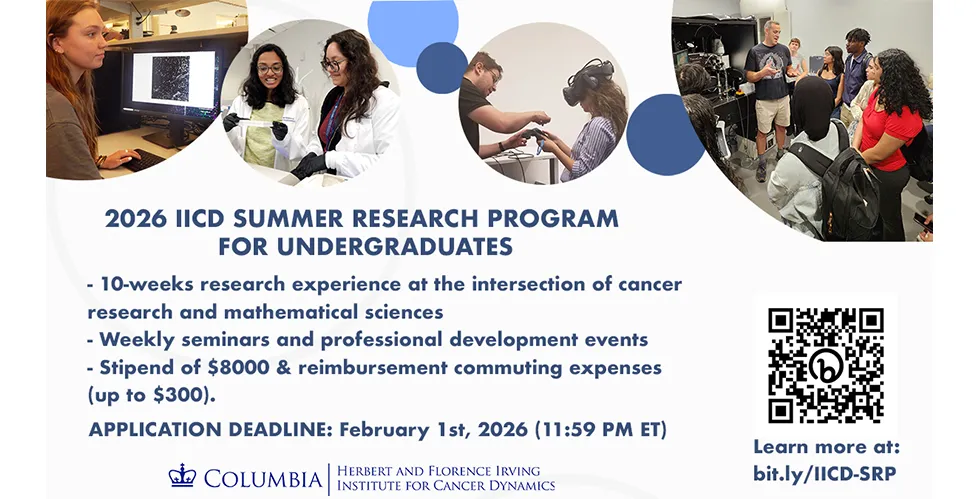 2026 IICD SUMMER RESEARCH PROGRAM FOR UNDERGRADUATES

- 10-weeks research experience at the intersection of cancer research and mathematical sciences
- Weekly seminars and professional development events
- Stipend of \$8000 & reimbursement commuting expenses (up to \$300).

APPLICATION DEADLINE: February 1st, 2026 (11:59 PM ET)

COLUMBIA | HERBERT AND FLORENCE IRVING INSTITUTE FOR CANCER DYNAMICS

Learn more at: bit.ly/IICD-SRP